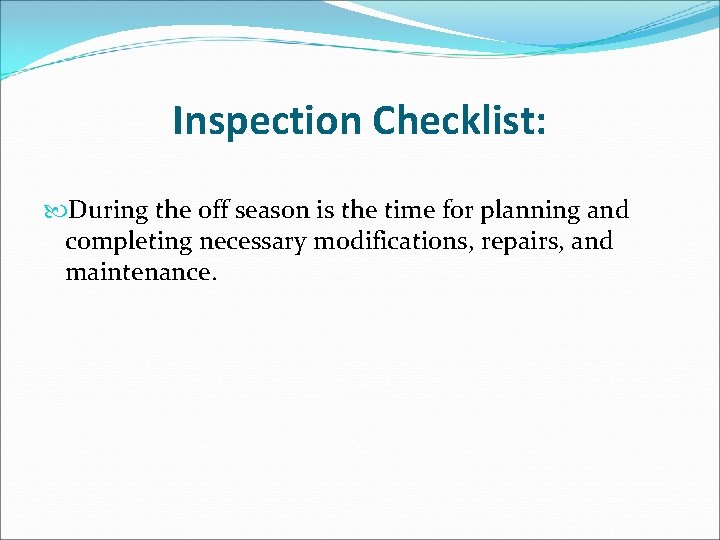 Inspection Checklist:

During the off season is the time for planning and completing necessary modifications, repairs, and maintenance.